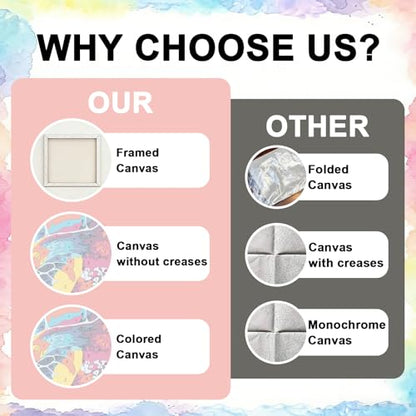 WHY CHOOSE US?

OUR

Framed Canvas

Canvas without creases

Colored Canvas

OTHER

Folded Canvas

Canvas with creases

Monochrome Canvas